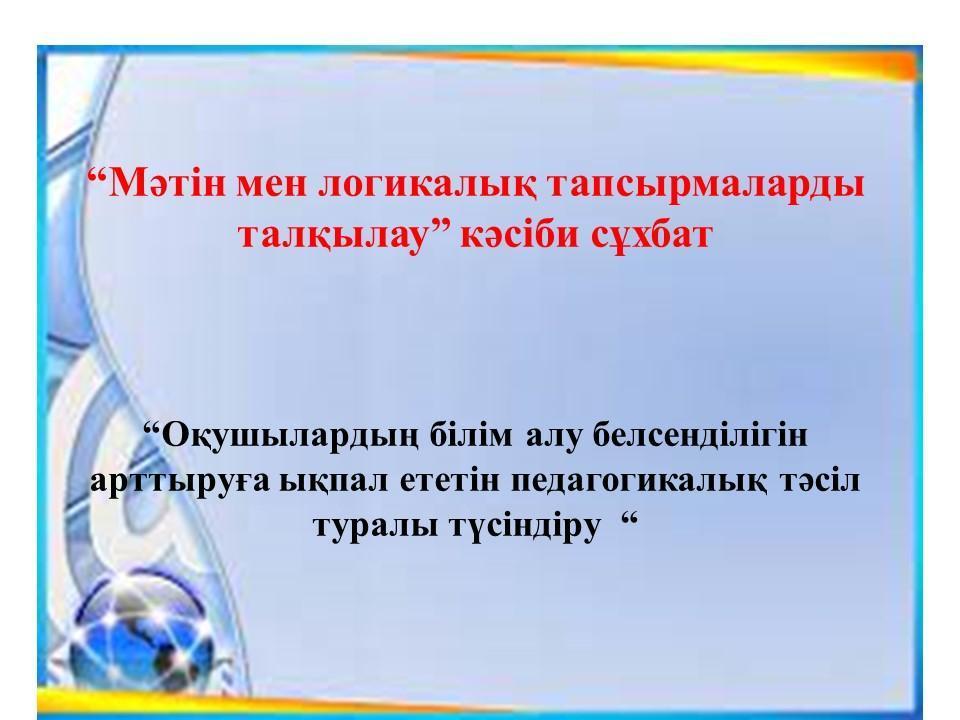 “Мәтін мен логикалық тапсырмаларды талқылау” кәсіби сұхбат

“Оқушылардың білім алу белсенділігін арттыруға ықпал ететін педагогикалық тәсіл туралы түсіндіру “